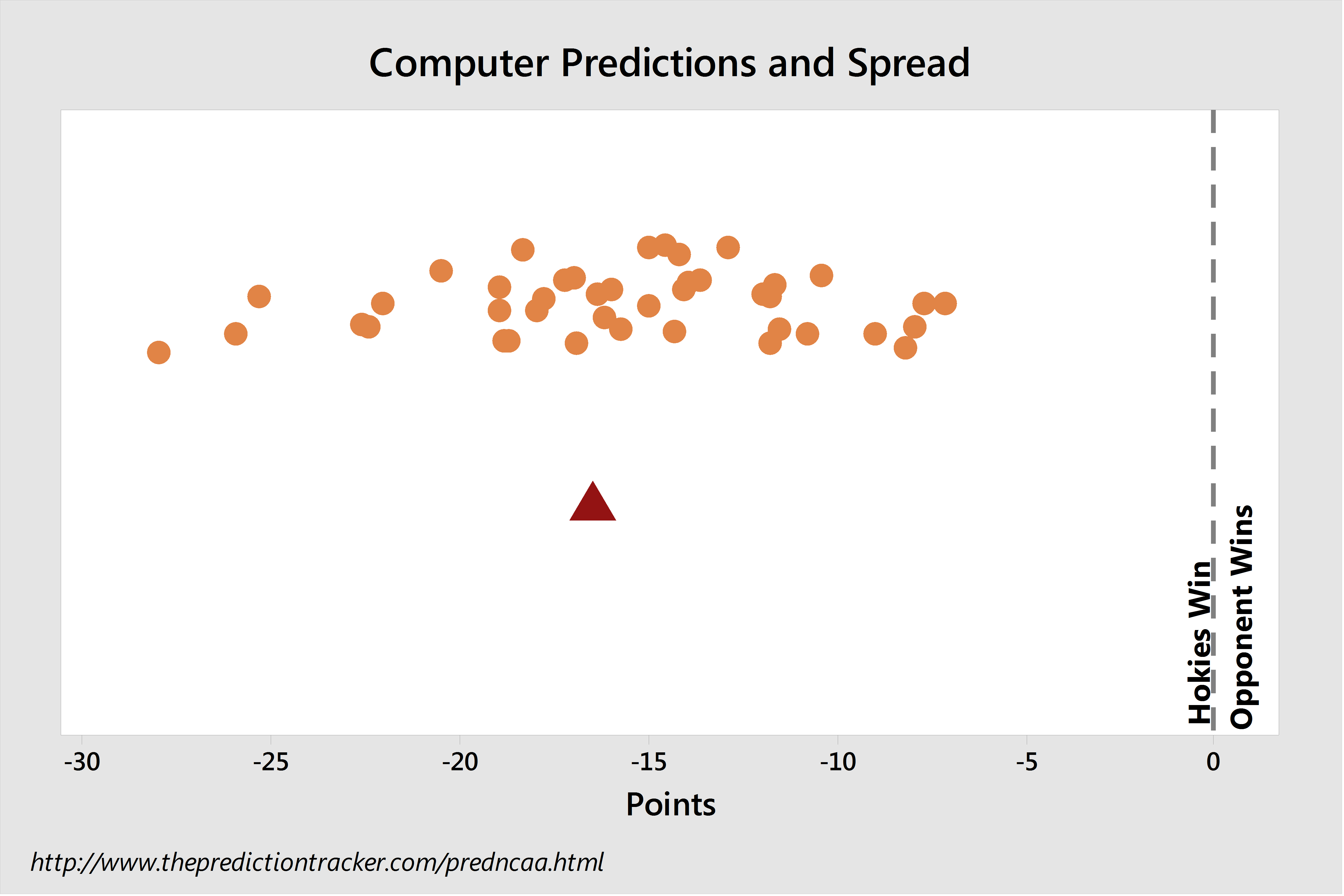 Computer Predictions and Spread

Hokies Win

Opponent Wins

-30
-25
-20
-15
-10
-5
0

Points

http://www.thepredictiontracker.com/predncaa.html